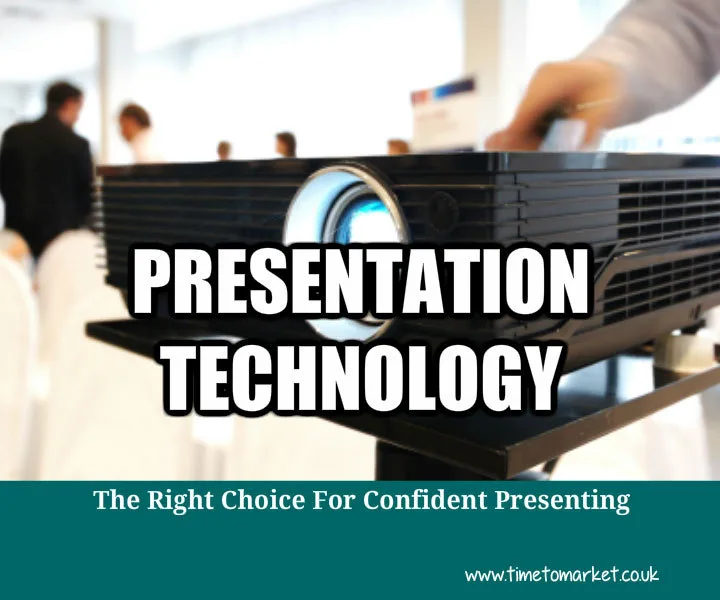 PRESENTATION TECHNOLOGY

The Right Choice For Confident Presenting

www.timetomarket.co.uk